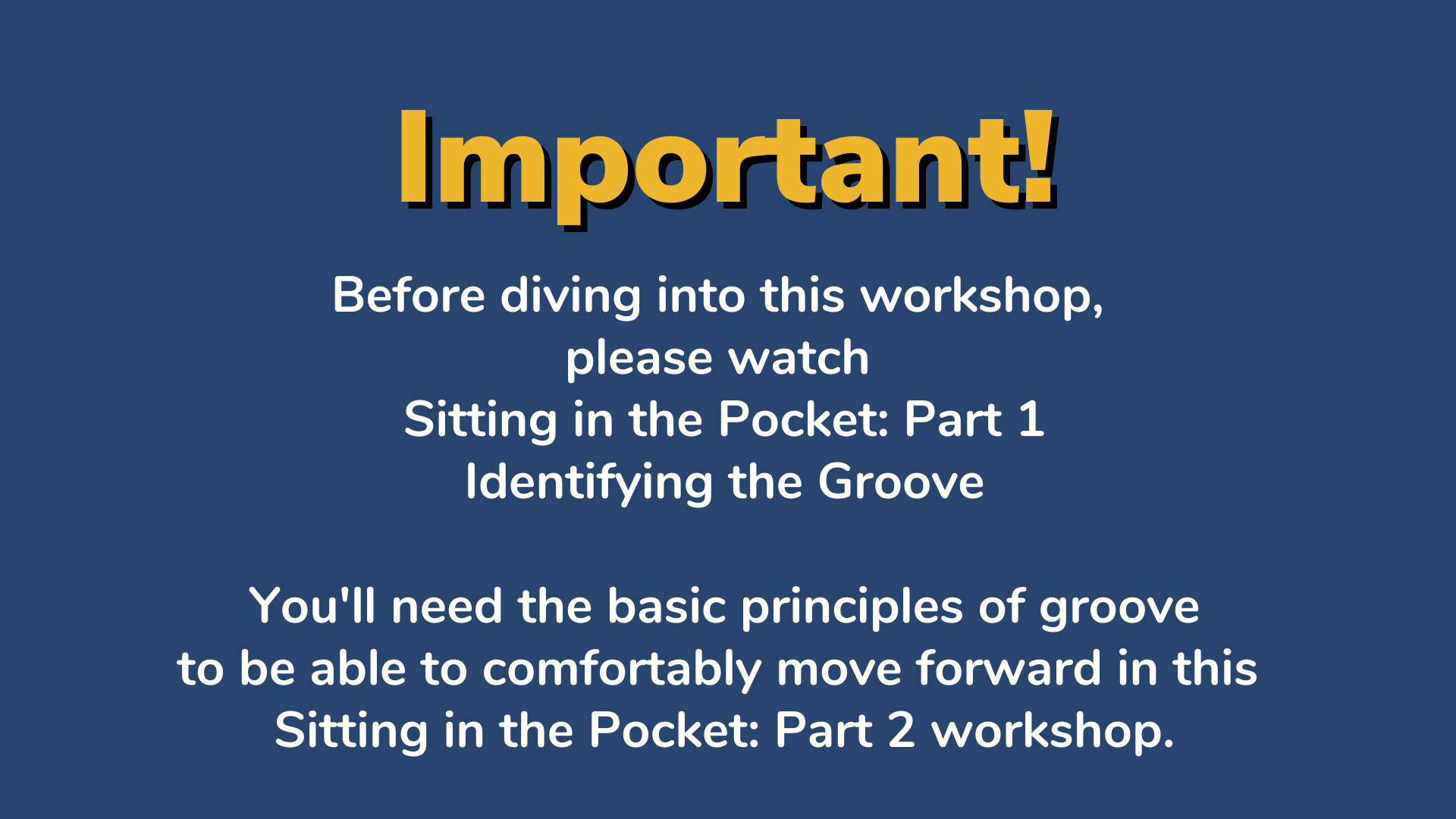 Important!

Before diving into this workshop,
please watch
Sitting in the Pocket: Part 1
Identifying the Groove

You'll need the basic principles of groove to be able to comfortably move forward in this Sitting in the Pocket: Part 2 workshop.